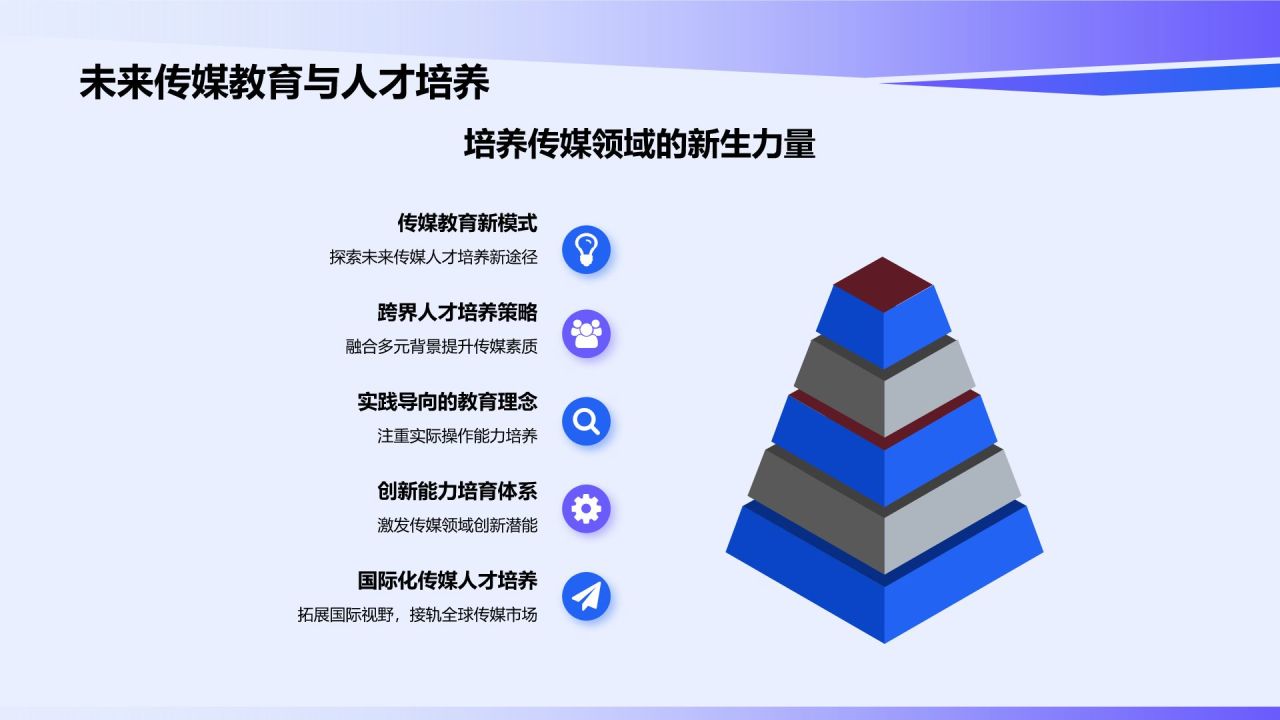 未来传媒教育与人才培养

培养传媒领域的新生力量

传媒教育新模式
探索未来传媒人才培养新途径

跨界人才培养策略
融合多元背景提升传媒素质

实践导向的教育理念
注重实际操作能力培养

创新能力培育体系
激发传媒领域创新潜能

国际化传媒人才培养
拓展国际视野，接轨全球传媒市场